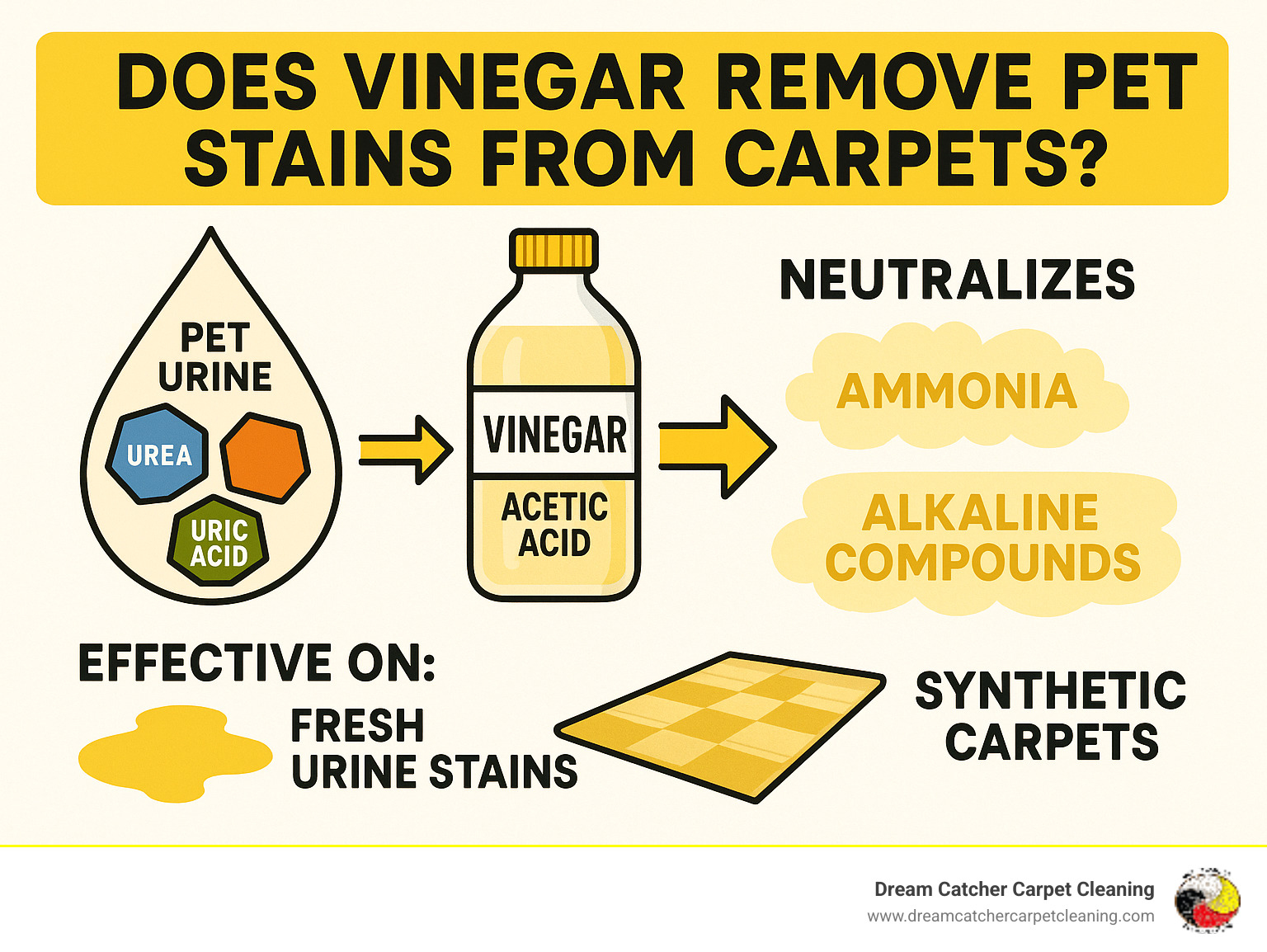 DOES VINEGAR REMOVE PET STAINS FROM CARPETS?

PET URINE

UREA

URIC ACID

VINEGAR

ACETIC ACID

NEUTRALIZES

AMMONIA

ALKALINE COMPOUNDS

EFFECTIVE ON:

FRESH URINE STAINS

SYNTHETIC CARPETS

Dream Catcher Carpet Cleaning
www.dreamcatchercarpetcleaning.com